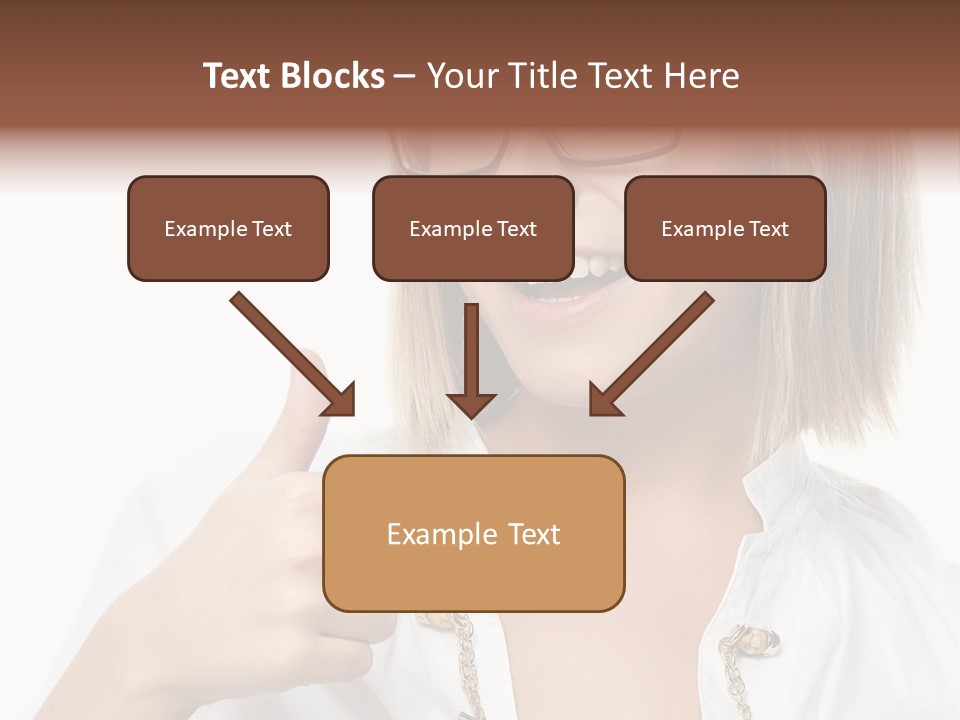 Text Blocks – Your Title Text Here

Example Text

Example Text

Example Text

Example Text